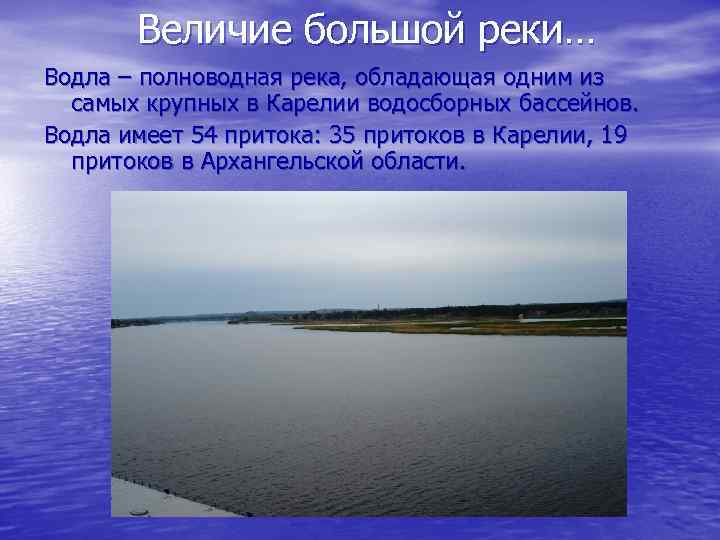 Величие большой реки…

Водла – полноводная река, обладающая одним из самых крупных в Карелии водосборных бассейнов.

Водла имеет 54 притока: 35 притоков в Карелии, 19 притоков в Архангельской области.